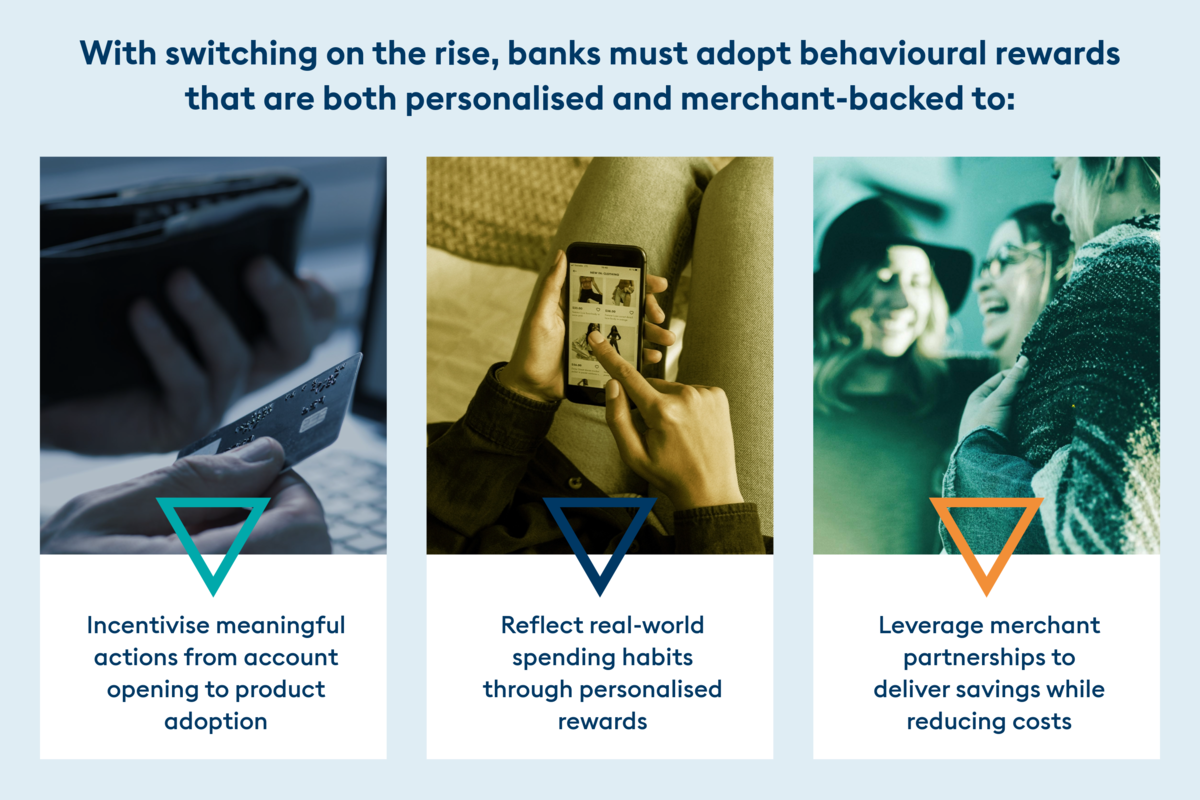 With switching on the rise, banks must adopt behavioural rewards that are both personalised and merchant-backed to:

Incentivise meaningful actions from account opening to product adoption

Reflect real-world spending habits through personalised rewards

Leverage merchant partnerships to deliver savings while reducing costs